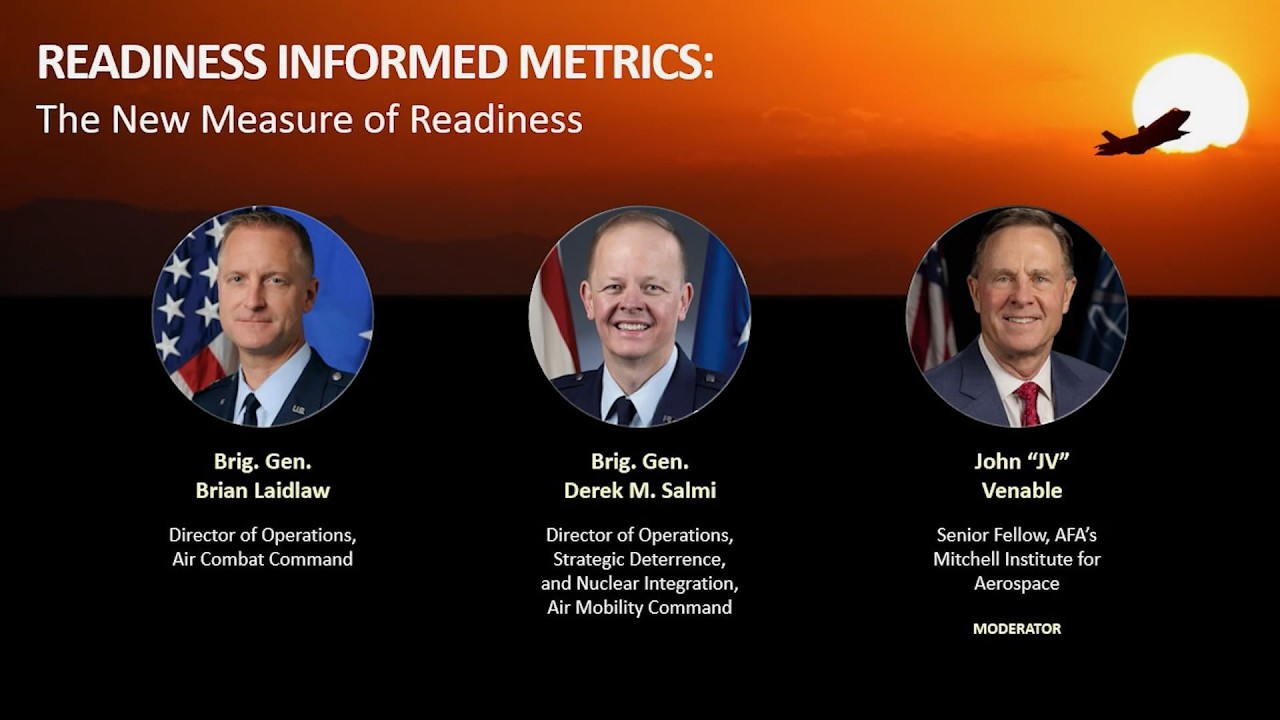 READINESS INFORMED METRICS:
The New Measure of Readiness

Brig. Gen.
Brian Laidlaw

Director of Operations, Air Combat Command

Brig. Gen.
Derek M. Salmi

Director of Operations, Strategic Deterrence, and Nuclear Integration, Air Mobility Command

John "JV"
Venable

Senior Fellow, AFA's Mitchell Institute for Aerospace

MODERATOR